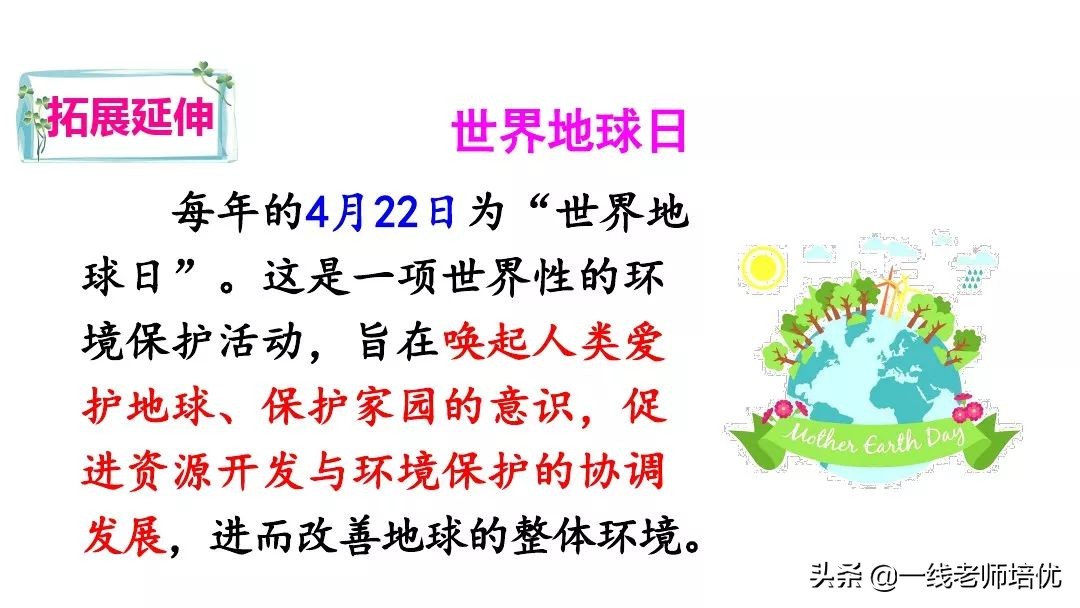 拓展延伸

世界地球日

每年的4月22日为“世界地球日”。这是一项世界性的环境保护活动，旨在唤起人类爱护地球、保护家园的意识，促进资源开发与环境保护的协调发展，进而改善地球的整体环境。

Mother Earth Day

头条 @一线老师培优